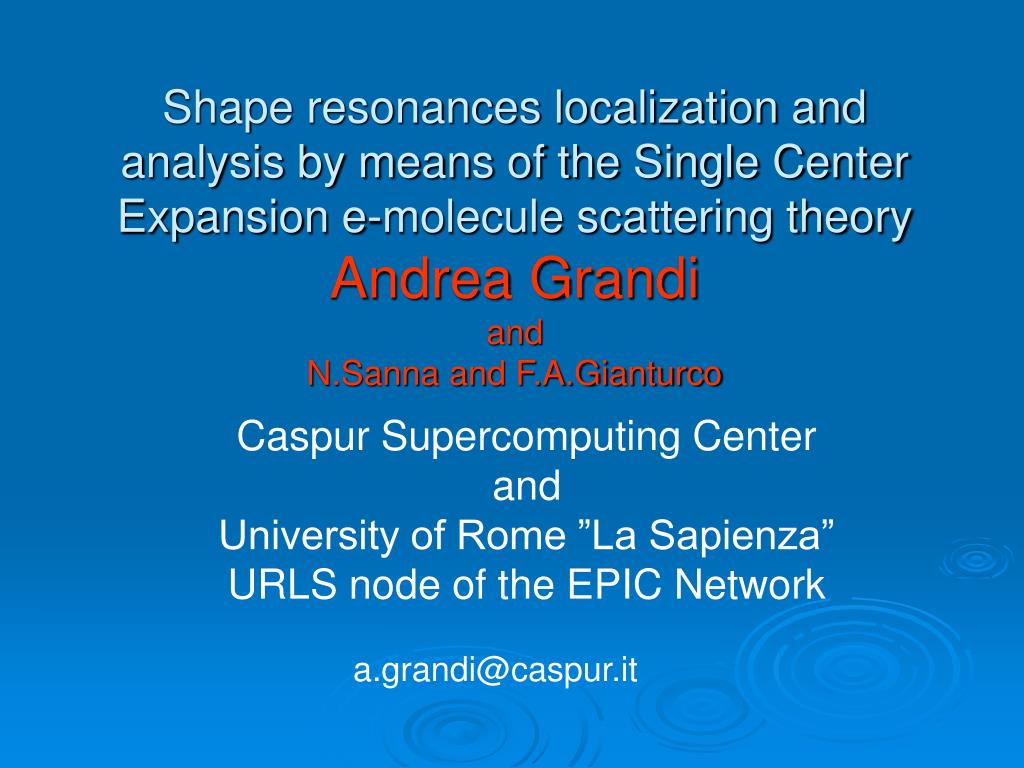 Shape resonances localization and analysis by means of the Single Center Expansion e-molecule scattering theory
Andrea Grandi
and
N.Sanna and F.A.Gianturco

Caspur Supercomputing Center
and
University of Rome ”La Sapienza”
URLS node of the EPIC Network

a.grandi@caspur.it